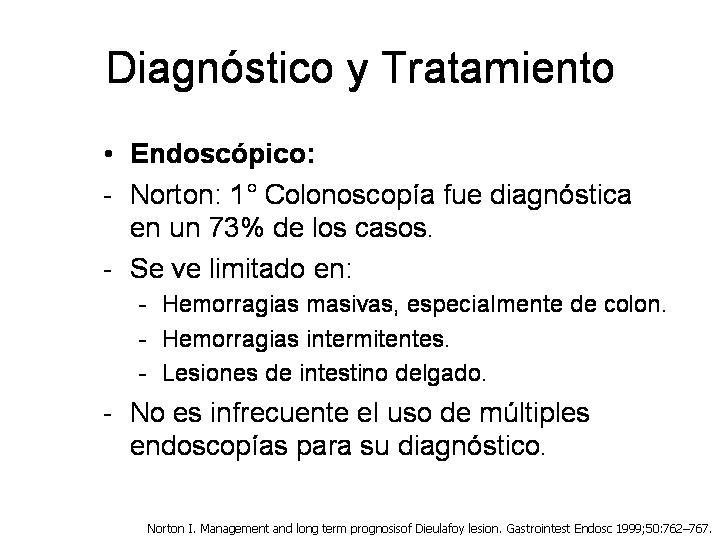 Diagnóstico y Tratamiento

• **Endoscópico:**

- Norton: 1° Colonoscopía fue diagnóstica en un 73% de los casos.
- Se ve limitado en:
  - Hemorragias masivas, especialmente de colon.
  - Hemorragias intermitentes.
  - Lesiones de intestino delgado.
- No es infrecuente el uso de múltiples endoscopías para su diagnóstico.

Norton I. Management and long term prognosisof Dieulafoy lesion. Gastrointest Endosc 1999;50:762–767.